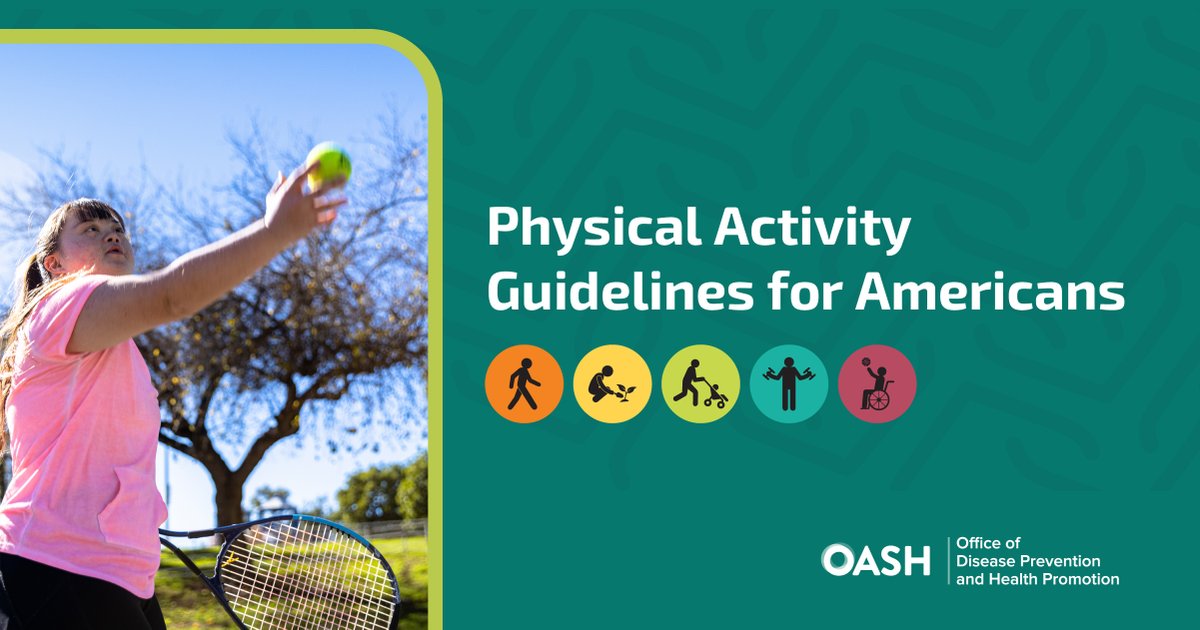 Physical Activity Guidelines for Americans

OASH

Office of Disease Prevention and Health Promotion